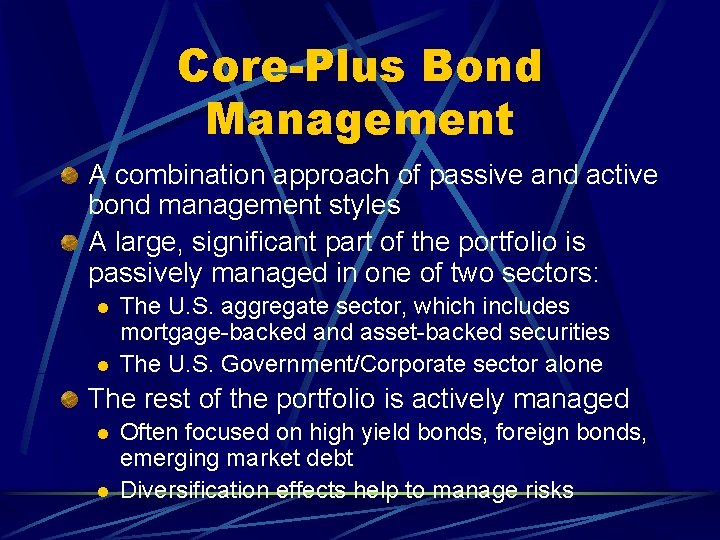 Core-Plus Bond Management

A combination approach of passive and active bond management styles

A large, significant part of the portfolio is passively managed in one of two sectors:

The U.S. aggregate sector, which includes mortgage-backed and asset-backed securities

The U.S. Government/Corporate sector alone

The rest of the portfolio is actively managed

Often focused on high yield bonds, foreign bonds, emerging market debt

Diversification effects help to manage risks